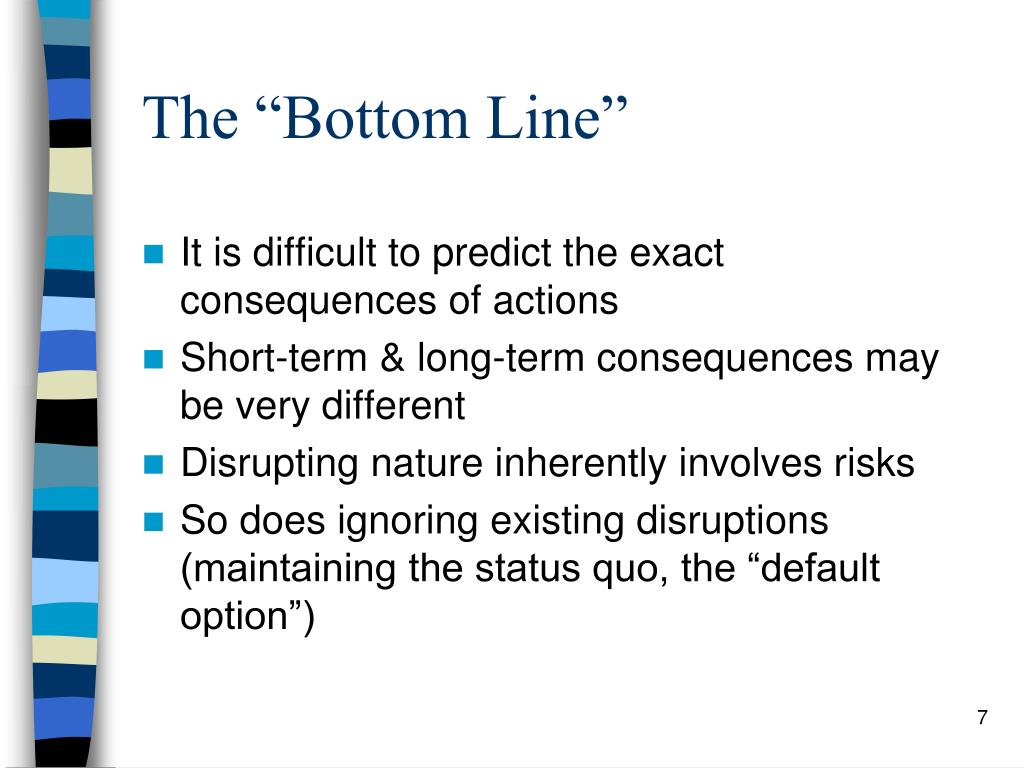 The “Bottom Line”

- It is difficult to predict the exact consequences of actions
- Short-term & long-term consequences may be very different
- Disrupting nature inherently involves risks
- So does ignoring existing disruptions (maintaining the status quo, the “default option”)

7